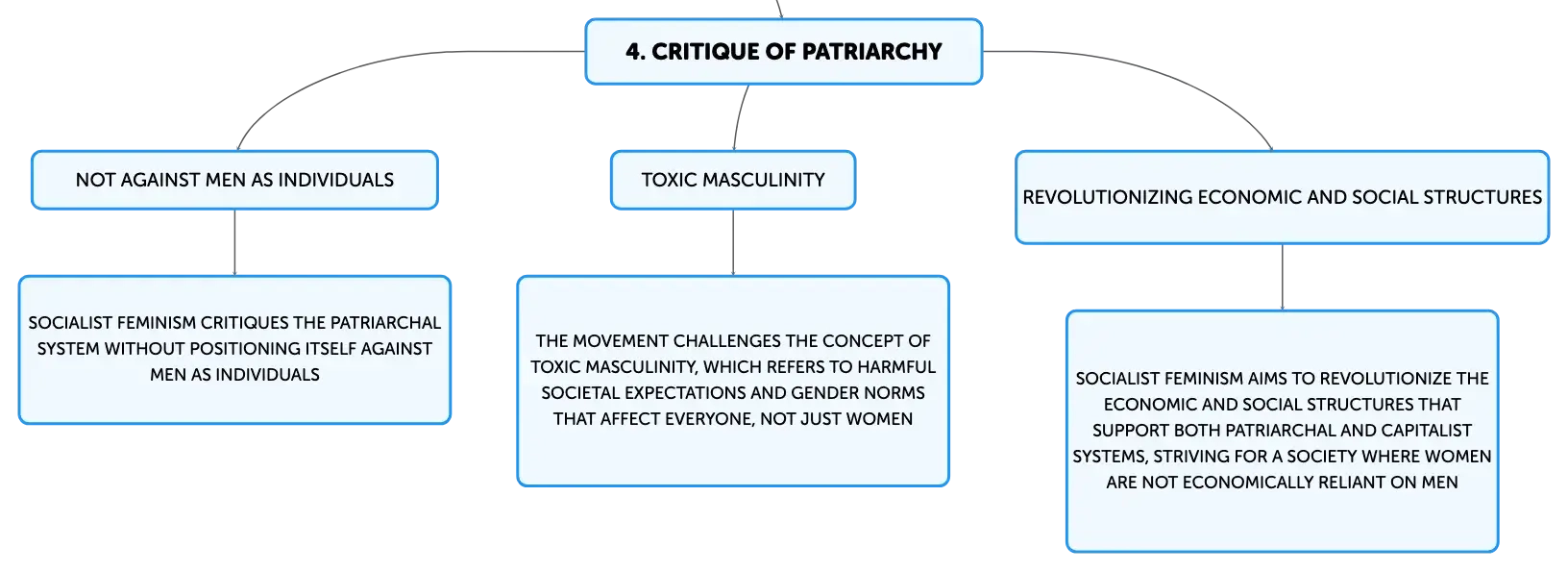 4. CRITIQUE OF PATRIARCHY

NOT AGAINST MEN AS INDIVIDUALS

SOCIALIST FEMINISM CRITIQUES THE PATRIARCHAL SYSTEM WITHOUT POSITIONING ITSELF AGAINST MEN AS INDIVIDUALS

TOXIC MASCULINITY

THE MOVEMENT CHALLENGES THE CONCEPT OF TOXIC MASCULINITY, WHICH REFERS TO HARMFUL SOCIETAL EXPECTATIONS AND GENDER NORMS THAT AFFECT EVERYONE, NOT JUST WOMEN

REVOLUTIONIZING ECONOMIC AND SOCIAL STRUCTURES

SOCIALIST FEMINISM AIMS TO REVOLUTIONIZE THE ECONOMIC AND SOCIAL STRUCTURES THAT SUPPORT BOTH PATRIARCHAL AND CAPITALIST SYSTEMS, STRIVING FOR A SOCIETY WHERE WOMEN ARE NOT ECONOMICALLY RELIANT ON MEN